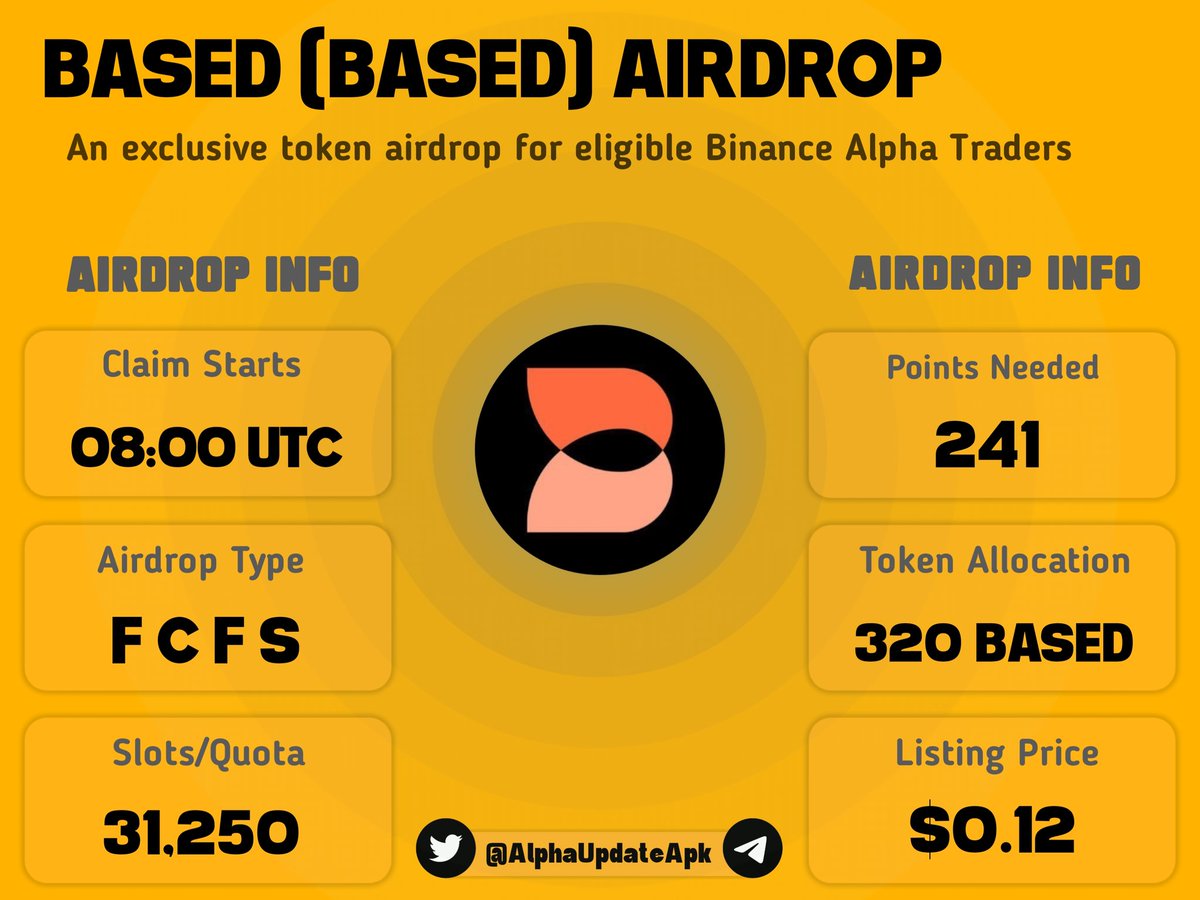 BASED (BASED) AIRDROP

An exclusive token airdrop for eligible Binance Alpha Traders

AIRDROP INFO

Claim Starts
08:00 UTC

Airdrop Type
F C F S

Slots/Quota
31,250

AIRDROP INFO

Points Needed
241

Token Allocation
320 BASED

Listing Price
$0.12

@AlphaUpdateApk